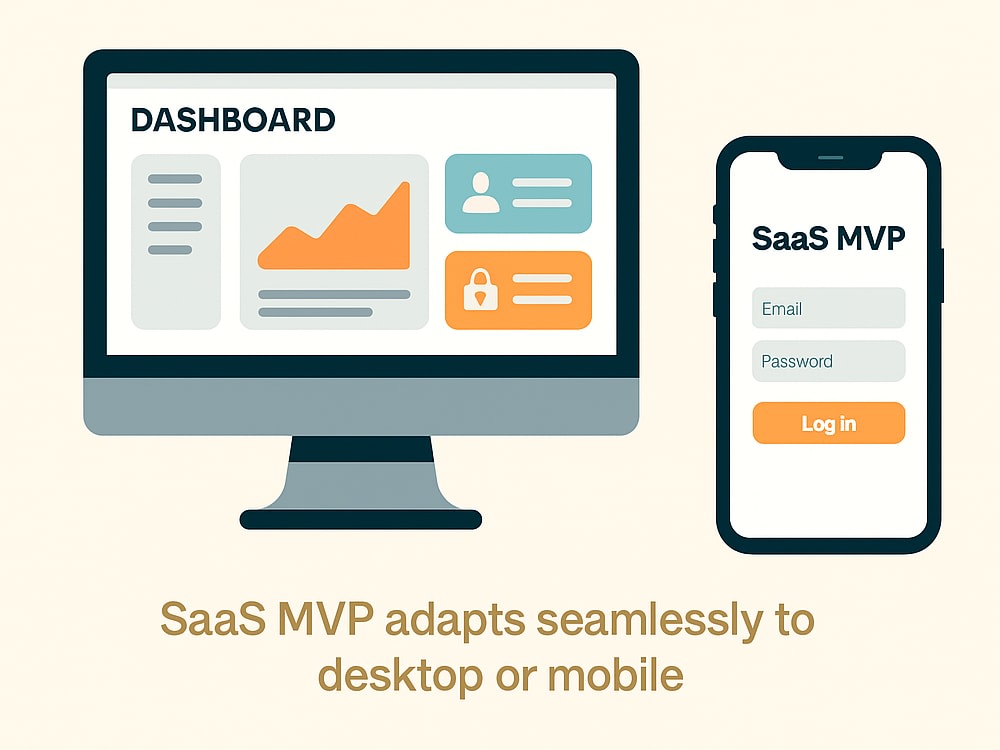 DASHBOARD

SaaS MVP

Email

Password

Log in

SaaS MVP adapts seamlessly to desktop or mobile